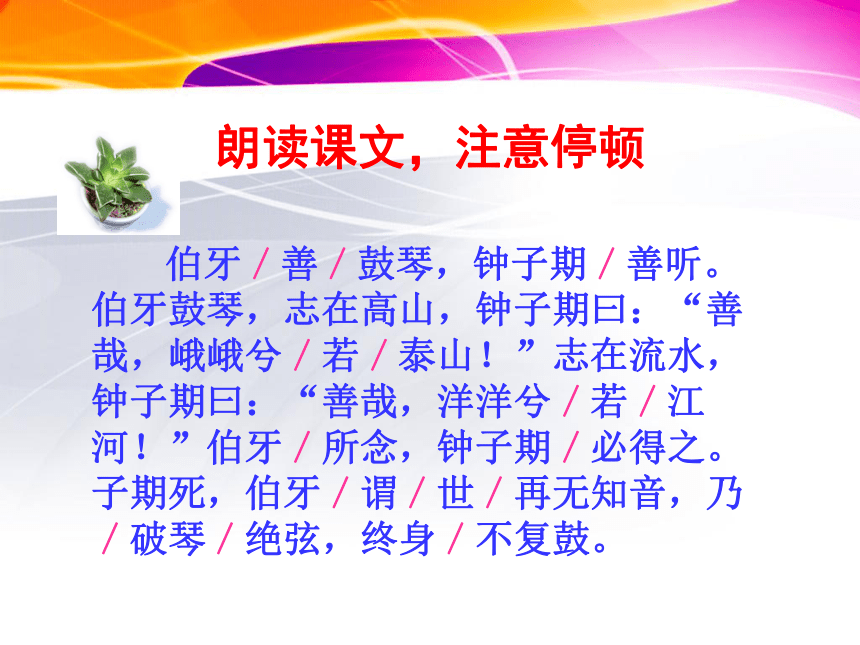 朗读课文，注意停顿

伯牙 / 善 / 鼓琴，钟子期 / 善听。伯牙鼓琴，志在高山，钟子期曰：“善哉，峨峨兮 / 若 / 泰山！”志在流水，钟子期曰：“善哉，洋洋兮 / 若 / 江河！”伯牙 / 所念，钟子期 / 必得之。子期死，伯牙 / 谓 / 世 / 再无知音，乃 / 破琴 / 绝弦，终身 / 不复鼓。